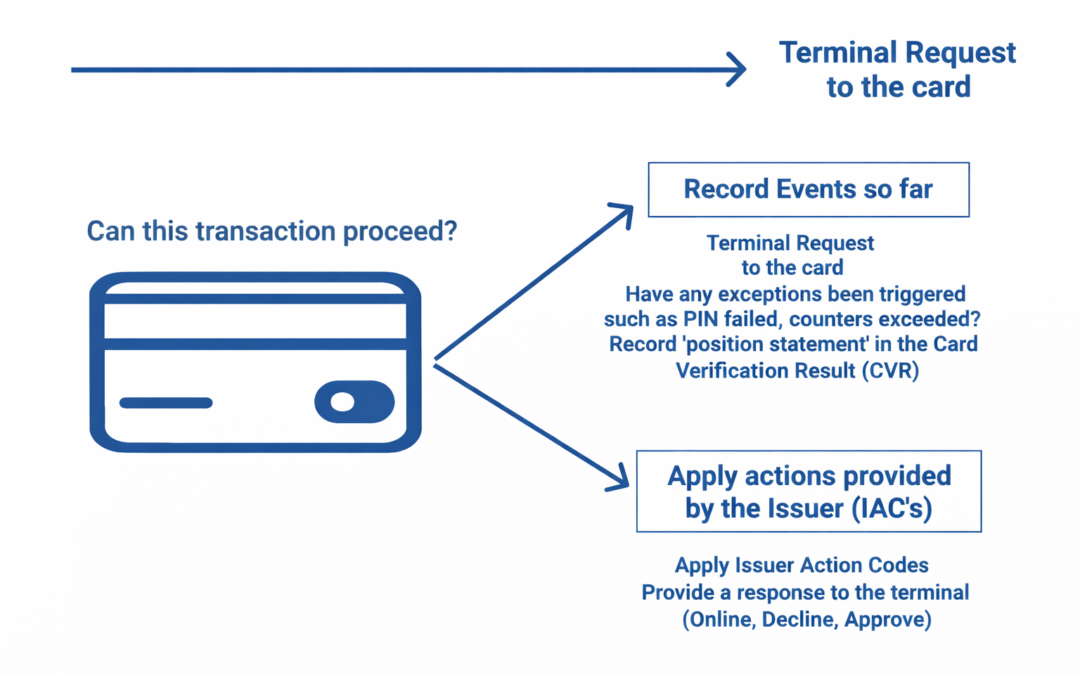 Terminal Request to the card

Can this transaction proceed?

Record Events so far

Terminal Request to the card
Have any exceptions been triggered such as PIN failed, counters exceeded?
Record 'position statement' in the Card Verification Result (CVR)

Apply actions provided by the Issuer (IAC's)

Apply Issuer Action Codes
Provide a response to the terminal
(Online, Decline, Approve)